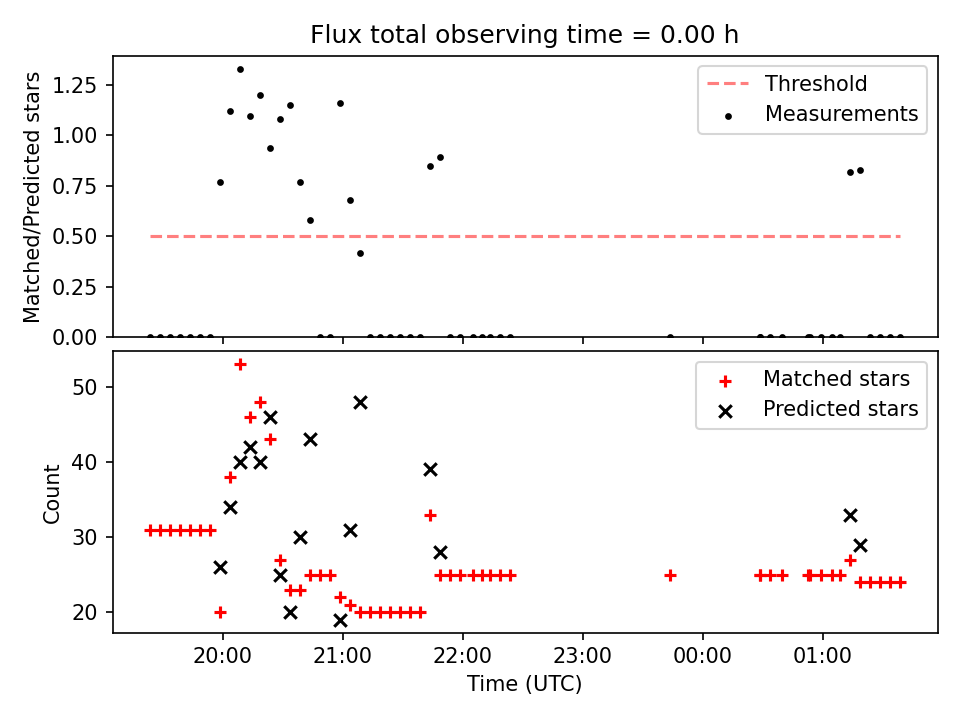 Flux total observing time = 0.00 h

Matched/Predicted stars

1.25
1.00
0.75
0.50
0.25
0.00

Threshold
Measurements

Count

50
40
30
20

Matched stars
Predicted stars

20:00
21:00
22:00
23:00
00:00
01:00

Time (UTC)